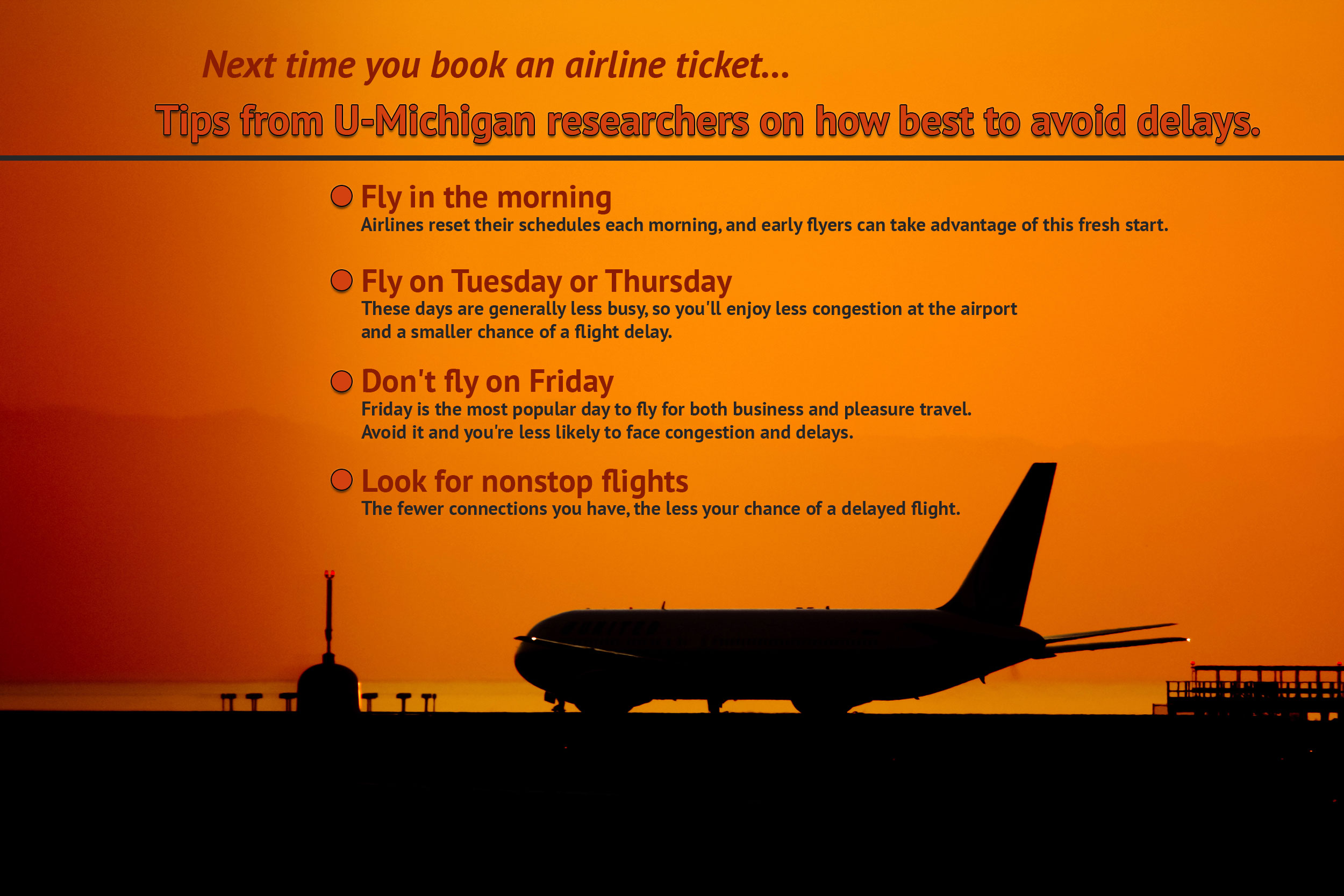 Next time you book an airline ticket...

Tips from U-Michigan researchers on how best to avoid delays.

Fly in the morning
Airlines reset their schedules each morning, and early flyers can take advantage of this fresh start.

Fly on Tuesday or Thursday
These days are generally less busy, so you'll enjoy less congestion at the airport and a smaller chance of a flight delay.

Don't fly on Friday
Friday is the most popular day to fly for both business and pleasure travel. Avoid it and you're less likely to face congestion and delays.

Look for nonstop flights
The fewer connections you have, the less your chance of a delayed flight.